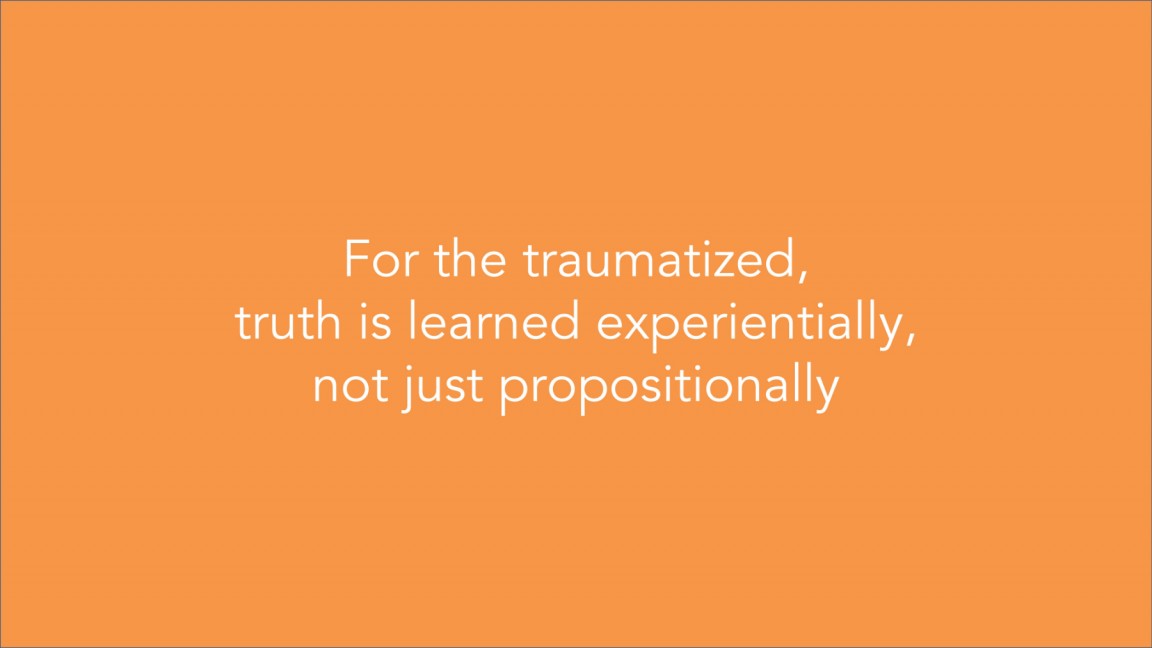 For the traumatized, truth is learned experientially, not just propositionally